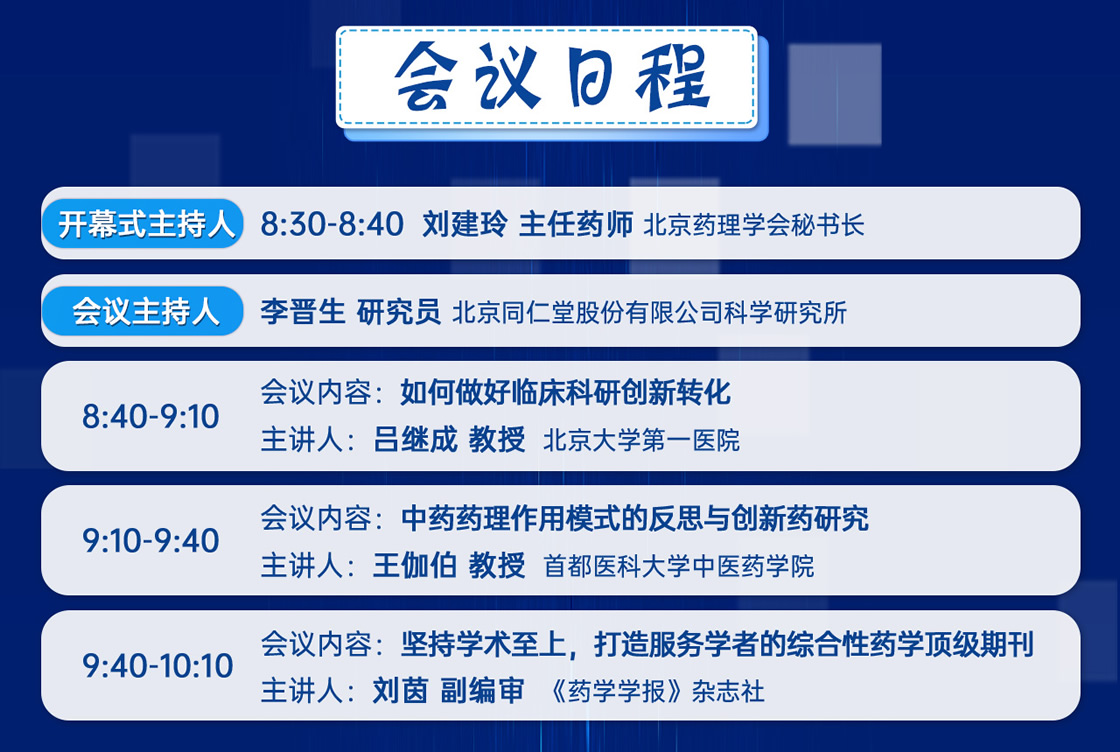 会议日程

开幕式主持人 8:30-8:40 刘建玲 主任药师 北京药理学会秘书长

会议主持人 李晋生 研究员 北京同仁堂股份有限公司科学研究所

8:40-9:10
会议内容：如何做好临床科研创新转化
主讲人：吕继成 教授 北京大学第一医院

9:10-9:40
会议内容：中药药理作用模式的反思与创新药研究
主讲人：王伽伯 教授 首都医科大学中医药学院

9:40-10:10
会议内容：坚持学术至上，打造服务学者的综合性药学顶级期刊
主讲人：刘茵 副编审 《药学学报》杂志社